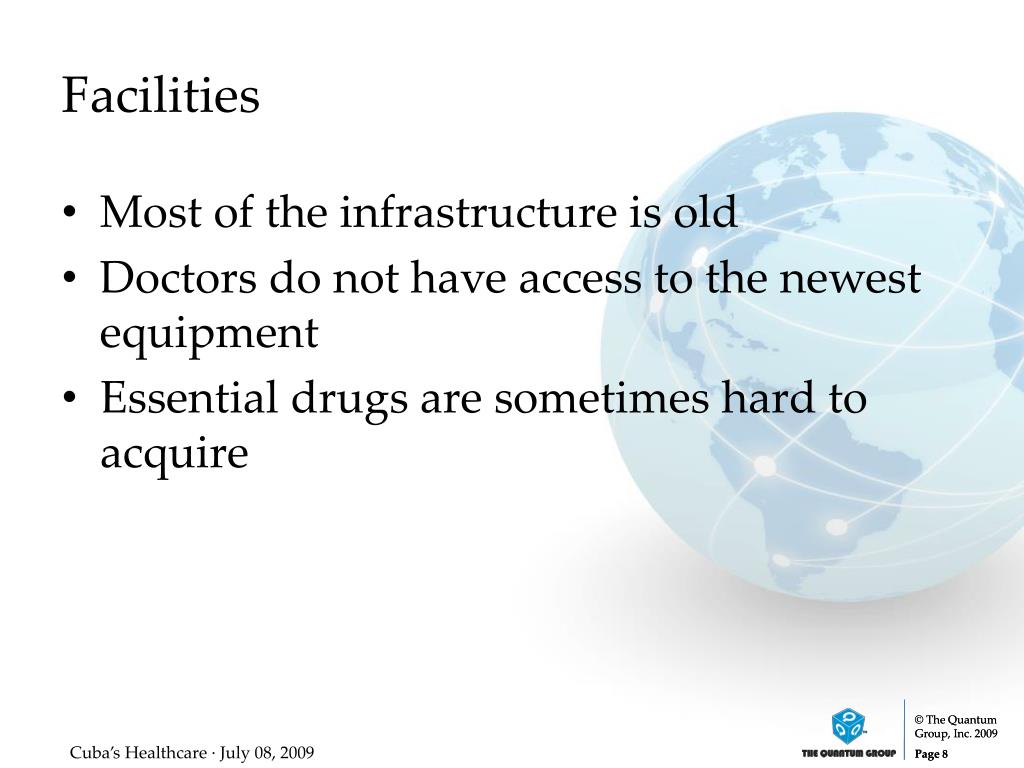 Facilities

• Most of the infrastructure is old
• Doctors do not have access to the newest equipment
• Essential drugs are sometimes hard to acquire

Cuba's Healthcare · July 08, 2009

THE QUANTUM GROUP

© The Quantum Group, Inc. 2009

Page 8